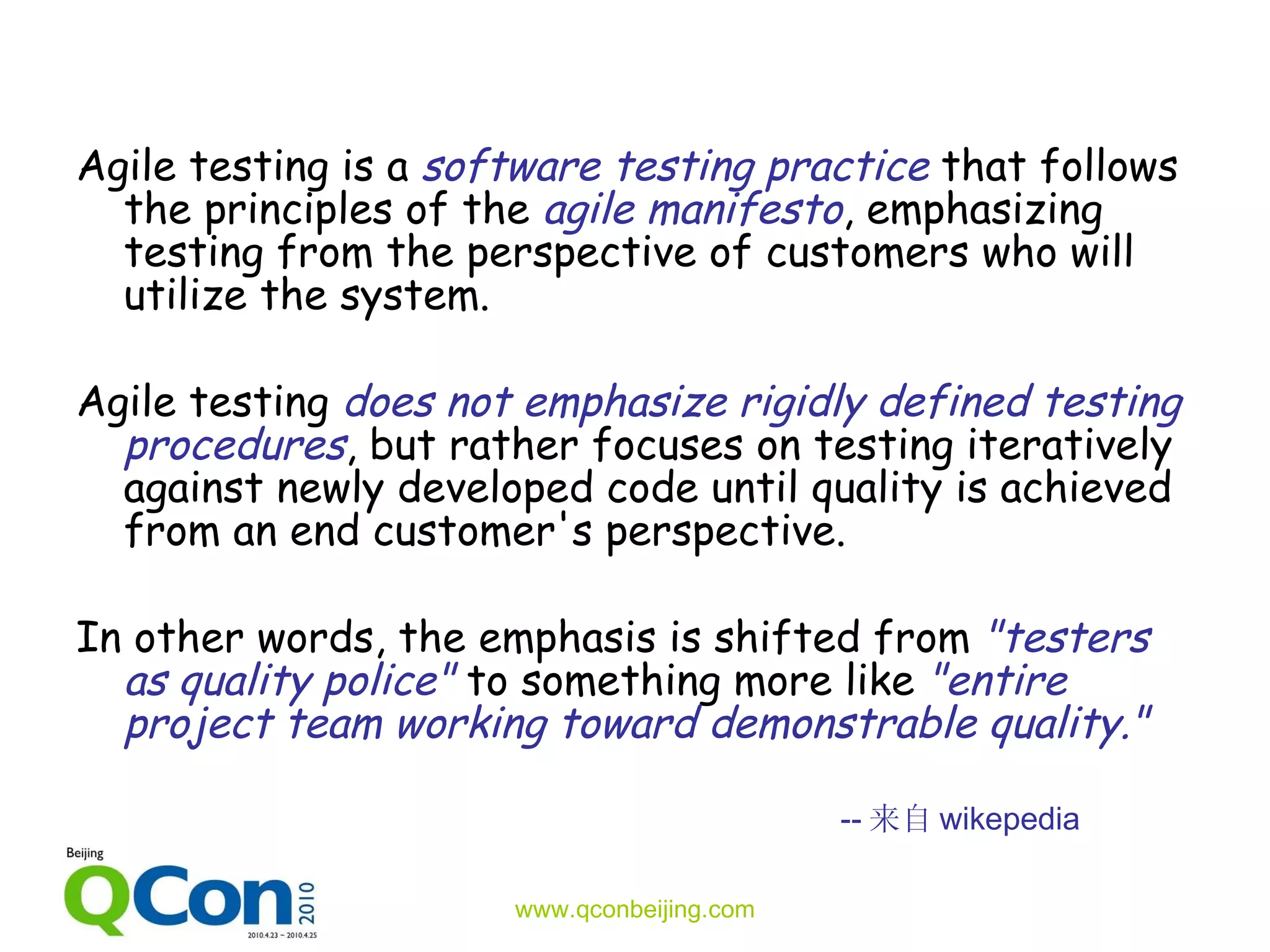 Agile testing is a software testing practice that follows the principles of the agile manifesto, emphasizing testing from the perspective of customers who will utilize the system.

Agile testing does not emphasize rigidly defined testing procedures, but rather focuses on testing iteratively against newly developed code until quality is achieved from an end customer's perspective.

In other words, the emphasis is shifted from "testers as quality police" to something more like "entire project team working toward demonstrable quality."

-- 来自 wikepedia

Beijing
QCon 2010
2010.4.23 ~ 2010.4.25

www.qconbeijing.com